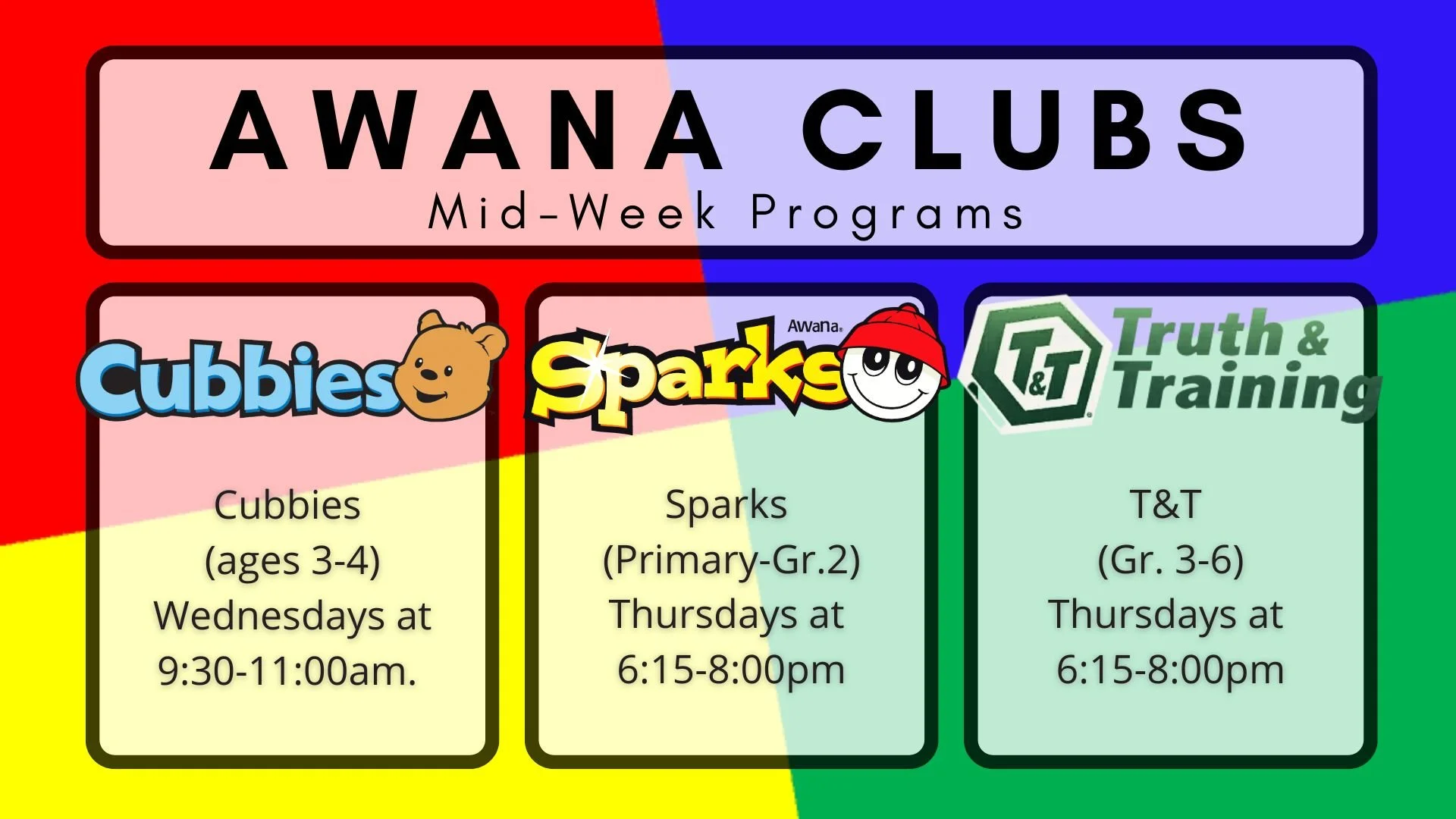 AWANA CLUBS
Mid-Week Programs

Cubbies

Cubbies
(ages 3-4)
Wednesdays at
9:30-11:00am.

Awana
Sparks

Sparks
(Primary-Gr.2)
Thursdays at
6:15-8:00pm

T&T
Truth & Training

T&T
(Gr. 3-6)
Thursdays at
6:15-8:00pm